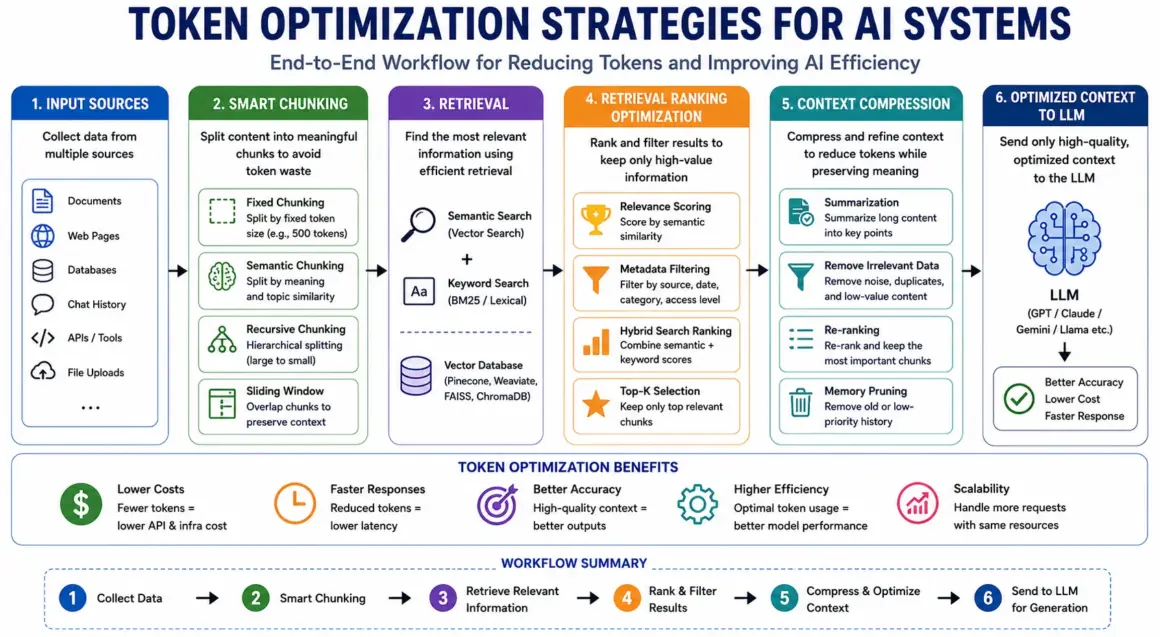 TOKEN OPTIMIZATION STRATEGIES FOR AI SYSTEMS

End-to-End Workflow for Reducing Tokens and Improving AI Efficiency

1. INPUT SOURCES

Collect data from multiple sources

Documents
Web Pages
Databases
Chat History
APIs / Tools
File Uploads
...

2. SMART CHUNKING

Split content into meaningful chunks to avoid token waste

Fixed Chunking
Split by fixed token size (e.g., 500 tokens)

Semantic Chunking
Split by meaning and topic similarity

Recursive Chunking
Hierarchical splitting (large to small)

Sliding Window
Overlap chunks to preserve context

3. RETRIEVAL

Find the most relevant information using efficient retrieval

Semantic Search (Vector Search)

+

Aa Keyword Search (BM25 / Lexical)

Vector Database (Pinecone, Weaviate, FAISS, ChromaDB)

4. RETRIEVAL RANKING OPTIMIZATION

Rank and filter results to keep only high-value information

Relevance Scoring
Score by semantic similarity

Metadata Filtering
Filter by source, date, category, access level

Hybrid Search Ranking
Combine semantic + keyword scores

Top-K Selection
Keep only top relevant chunks

5. CONTEXT COMPRESSION

Compress and refine context to reduce tokens while preserving meaning

Summarization
Summarize long content into key points

Remove Irrelevant Data
Remove noise, duplicates, and low-value content

Re-ranking
Re-rank and keep the most important chunks

Memory Pruning
Remove old or low-priority history

6. OPTIMIZED CONTEXT TO LLM

Send only high-quality, optimized context to the LLM

LLM
(GPT / Claude / Gemini / Llama etc.)

Better Accuracy
Lower Cost
Faster Response

TOKEN OPTIMIZATION BENEFITS

Lower Costs
Fewer tokens = lower API & infra cost

Faster Responses
Reduced tokens = lower latency

Better Accuracy
High-quality context = better outputs

Higher Efficiency
Optimal token usage = better model performance

Scalability
Handle more requests with same resources

WORKFLOW SUMMARY

1 Collect Data → 2 Smart Chunking → 3 Retrieve Relevant Information → 4 Rank & Filter Results → 5 Compress & Optimize Context → 6 Send to LLM for Generation